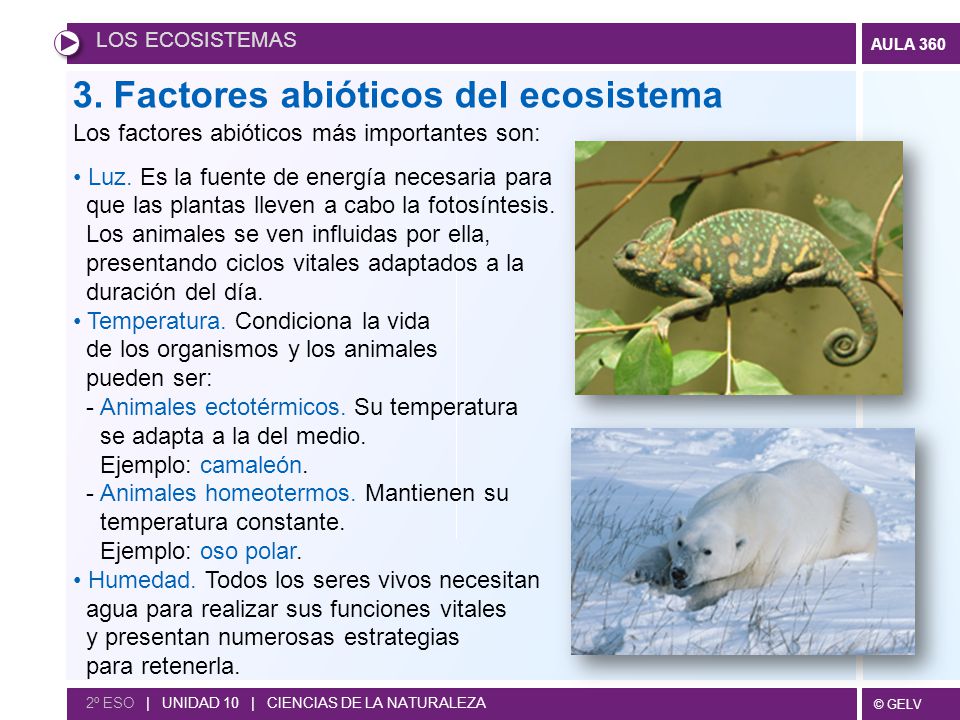 LOS ECOSISTEMAS

AULA 360

3. Factores abióticos del ecosistema

Los factores abióticos más importantes son:

• Luz. Es la fuente de energía necesaria para que las plantas lleven a cabo la fotosíntesis. Los animales se ven influidas por ella, presentando ciclos vitales adaptados a la duración del día.
• Temperatura. Condiciona la vida de los organismos y los animales pueden ser:
- Animales ectotérmicos. Su temperatura se adapta a la del medio. Ejemplo: camaleón.
- Animales homeotermos. Mantienen su temperatura constante. Ejemplo: oso polar.
• Humedad. Todos los seres vivos necesitan agua para realizar sus funciones vitales y presentan numerosas estrategias para retenerla.

2º ESO | UNIDAD 10 | CIENCIAS DE LA NATURALEZA

© GELV